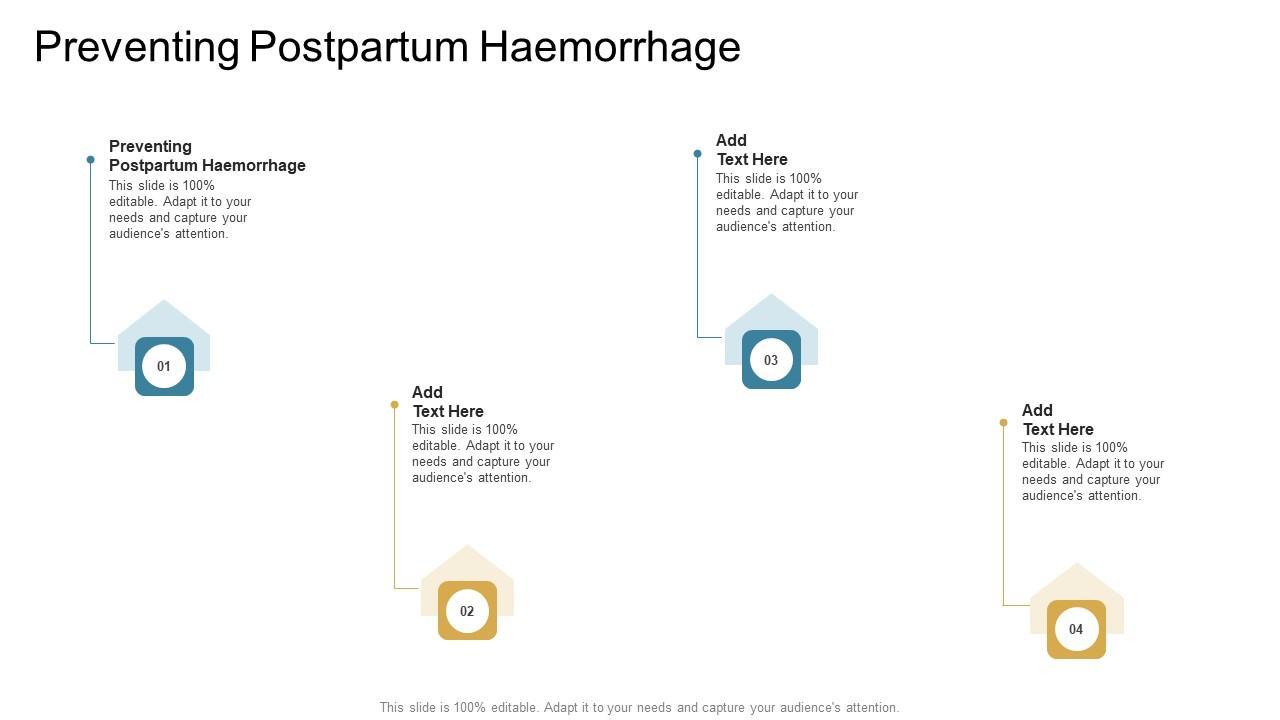 Preventing Postpartum Haemorrhage

Preventing Postpartum Haemorrhage
This slide is 100% editable. Adapt it to your needs and capture your audience's attention.

01

Add Text Here
This slide is 100% editable. Adapt it to your needs and capture your audience's attention.

02

Add Text Here
This slide is 100% editable. Adapt it to your needs and capture your audience's attention.

03

Add Text Here
This slide is 100% editable. Adapt it to your needs and capture your audience's attention.

04

This slide is 100% editable. Adapt it to your needs and capture your audience's attention.